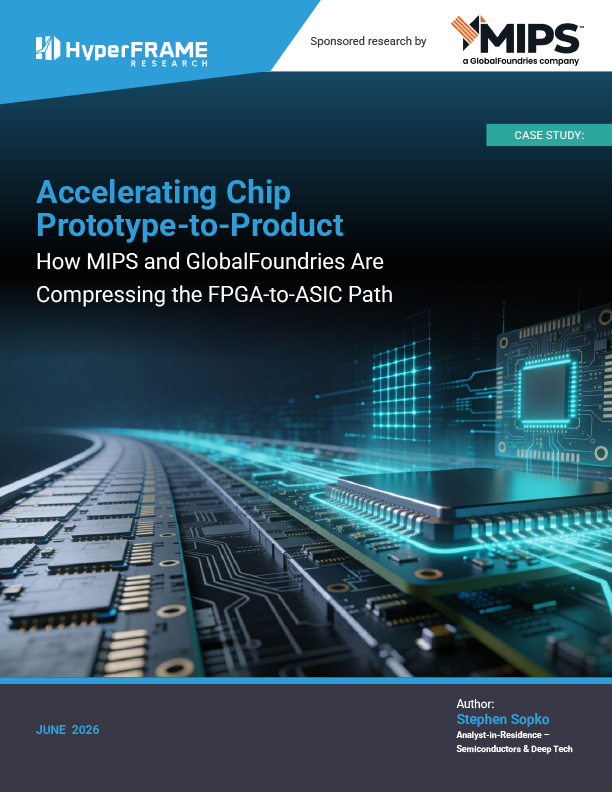 HyperFRAME RESEARCH

Sponsored research by

MIPS™
a GlobalFoundries company

CASE STUDY:

Accelerating Chip Prototype-to-Product
How MIPS and GlobalFoundries Are Compressing the FPGA-to-ASIC Path

JUNE 2026

Author:
Stephen Sopko
Analyst-in-Residence – Semiconductors & Deep Tech